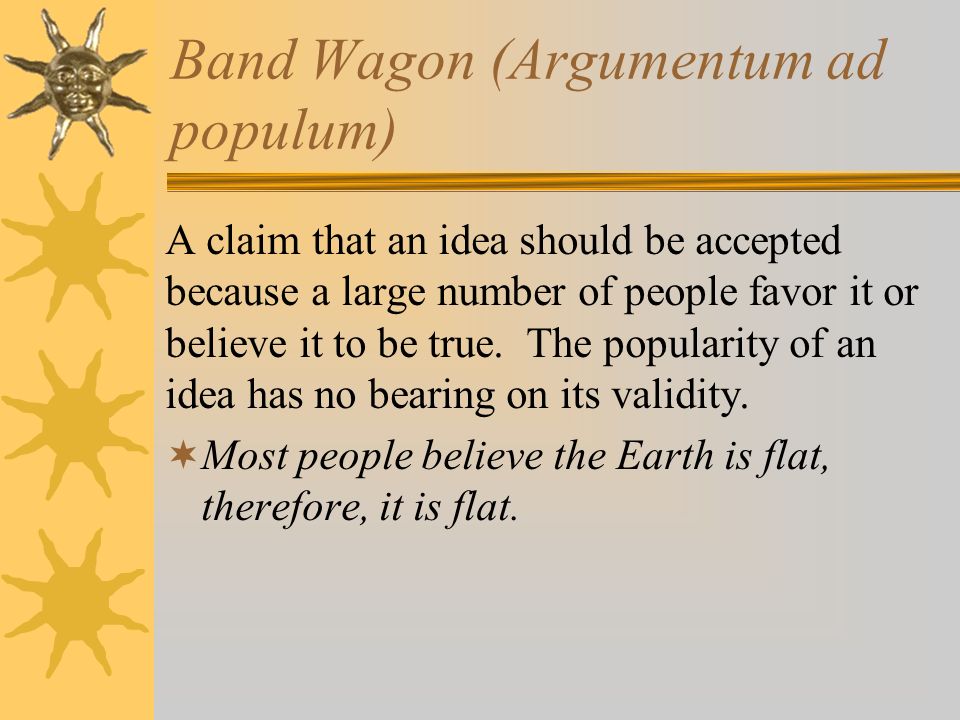 Band Wagon (Argumentum ad populum)

A claim that an idea should be accepted because a large number of people favor it or believe it to be true. The popularity of an idea has no bearing on its validity.

Most people believe the Earth is flat, therefore, it is flat.